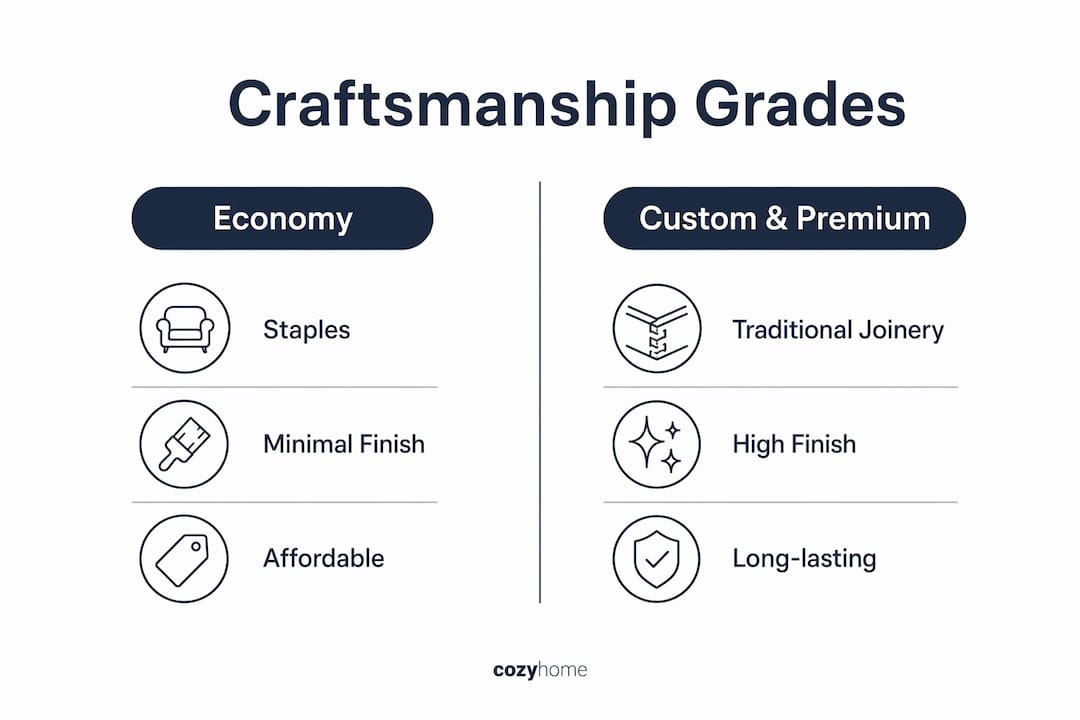 Craftsmanship Grades

Economy

Staples

Minimal Finish

Affordable

Custom & Premium

Traditional Joinery

High Finish

Long-lasting

cozyhome